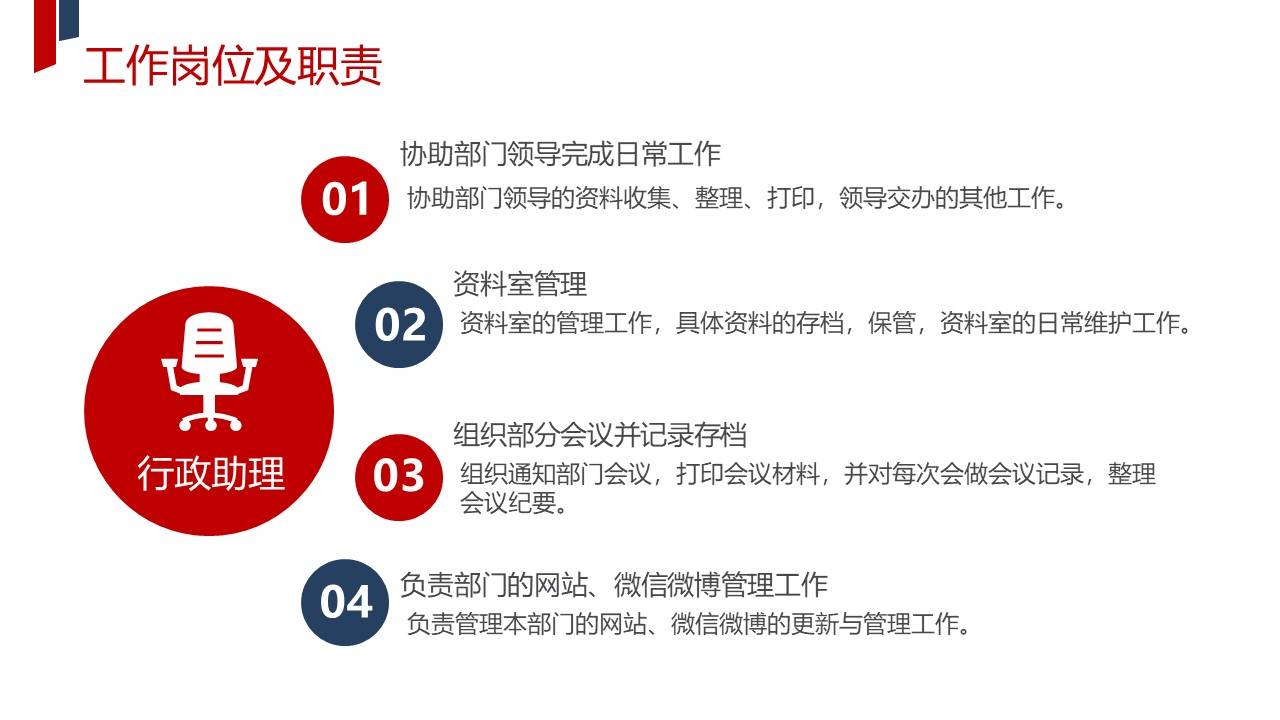 工作岗位及职责

行政助理

01
协助部门领导完成日常工作
协助部门领导的资料收集、整理、打印，领导交办的其他工作。

02
资料室管理
资料室的管理工作，具体资料的存档，保管，资料室的日常维护工作。

03
组织部分会议并记录存档
组织通知部门会议，打印会议材料，并对每次会做会议记录，整理会议纪要。

04
负责部门的网站、微信微博管理工作
负责管理本部门的网站、微信微博的更新与管理工作。